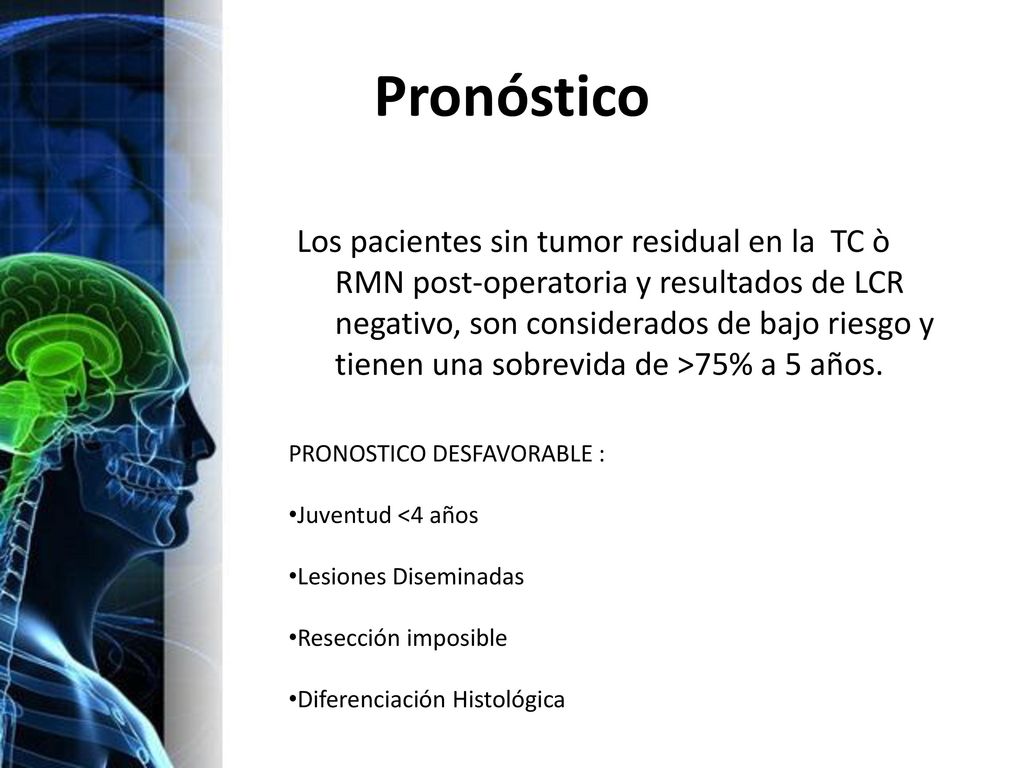 Pronóstico

Los pacientes sin tumor residual en la TC ò RMN post-operatoria y resultados de LCR negativo, son considerados de bajo riesgo y tienen una sobrevida de >75% a 5 años.

PRONOSTICO DESFAVORABLE :

•Juventud <4 años

•Lesiones Diseminadas

•Resección imposible

•Diferenciación Histológica